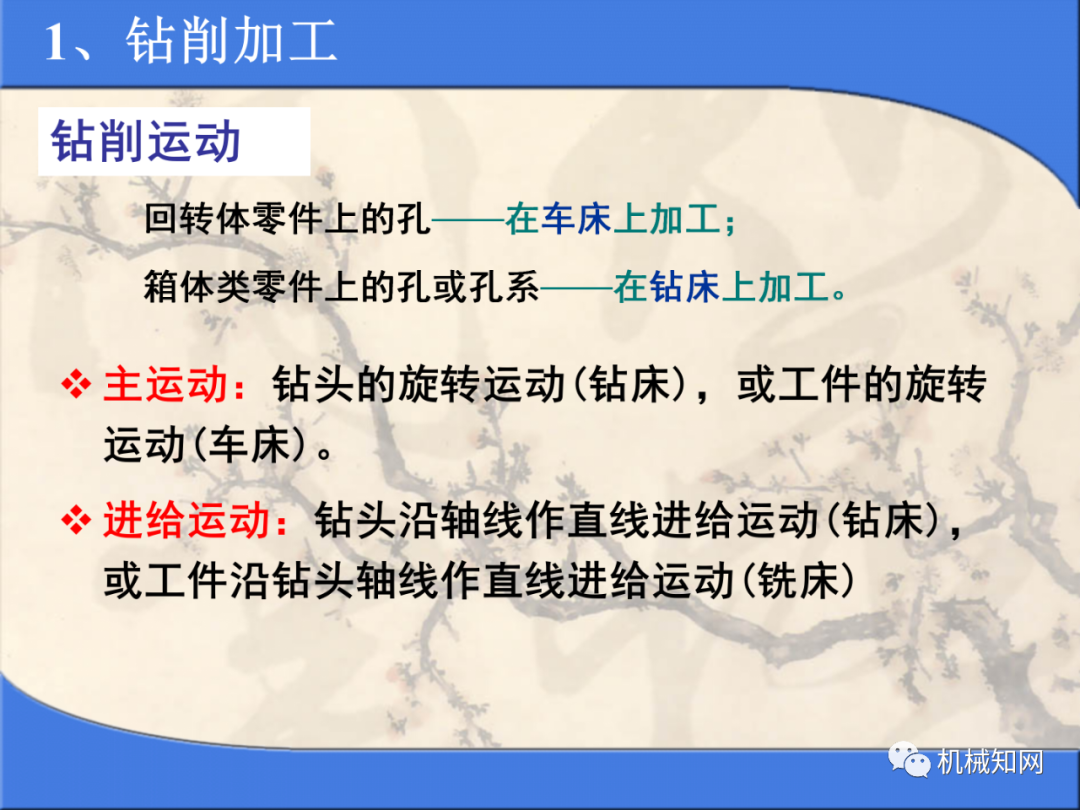 1、钻削加工

钻削运动

回转体零件上的孔——在车床上加工；

箱体类零件上的孔或孔系——在钻床上加工。

❖ 主运动：钻头的旋转运动(钻床)，或工件的旋转运动(车床)。

❖ 进给运动：钻头沿轴线作直线进给运动(钻床)，或工件沿钻头轴线作直线进给运动(铣床)

机械知网